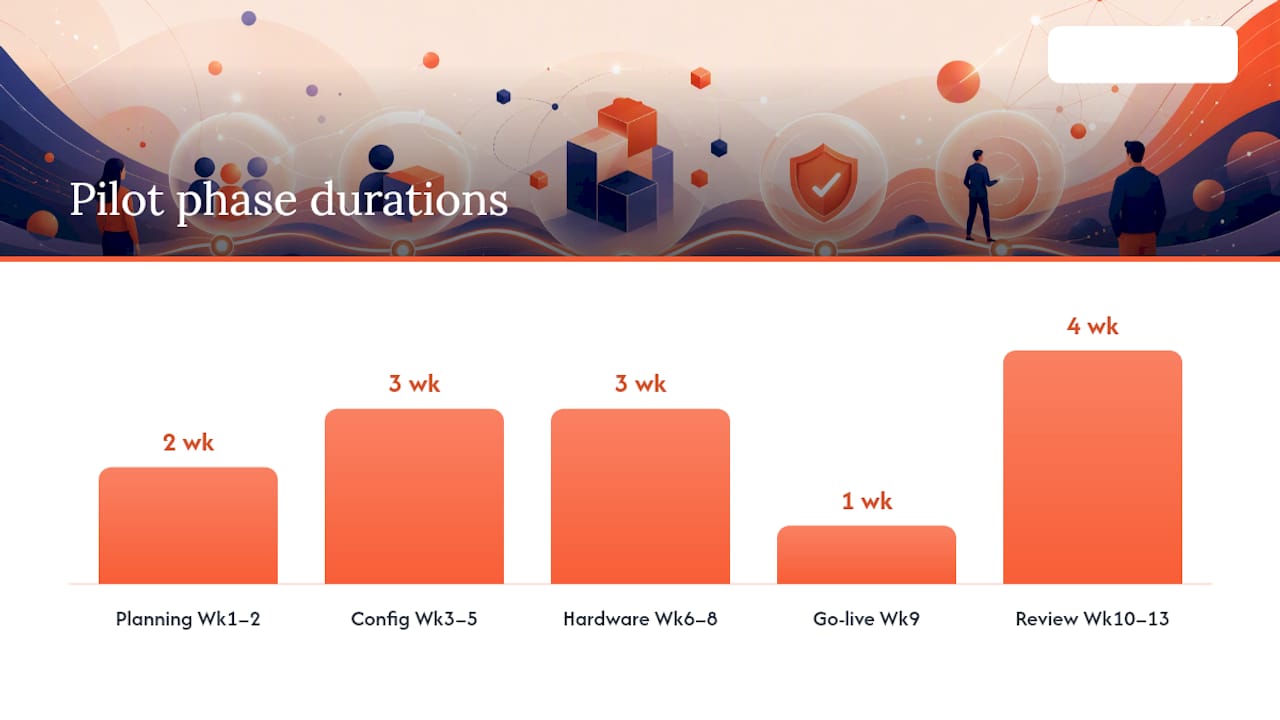 Pilot phase durations

2 wk
3 wk
3 wk
1 wk
4 wk

Planning Wk1–2
Config Wk3–5
Hardware Wk6–8
Go-live Wk9
Review Wk10–13